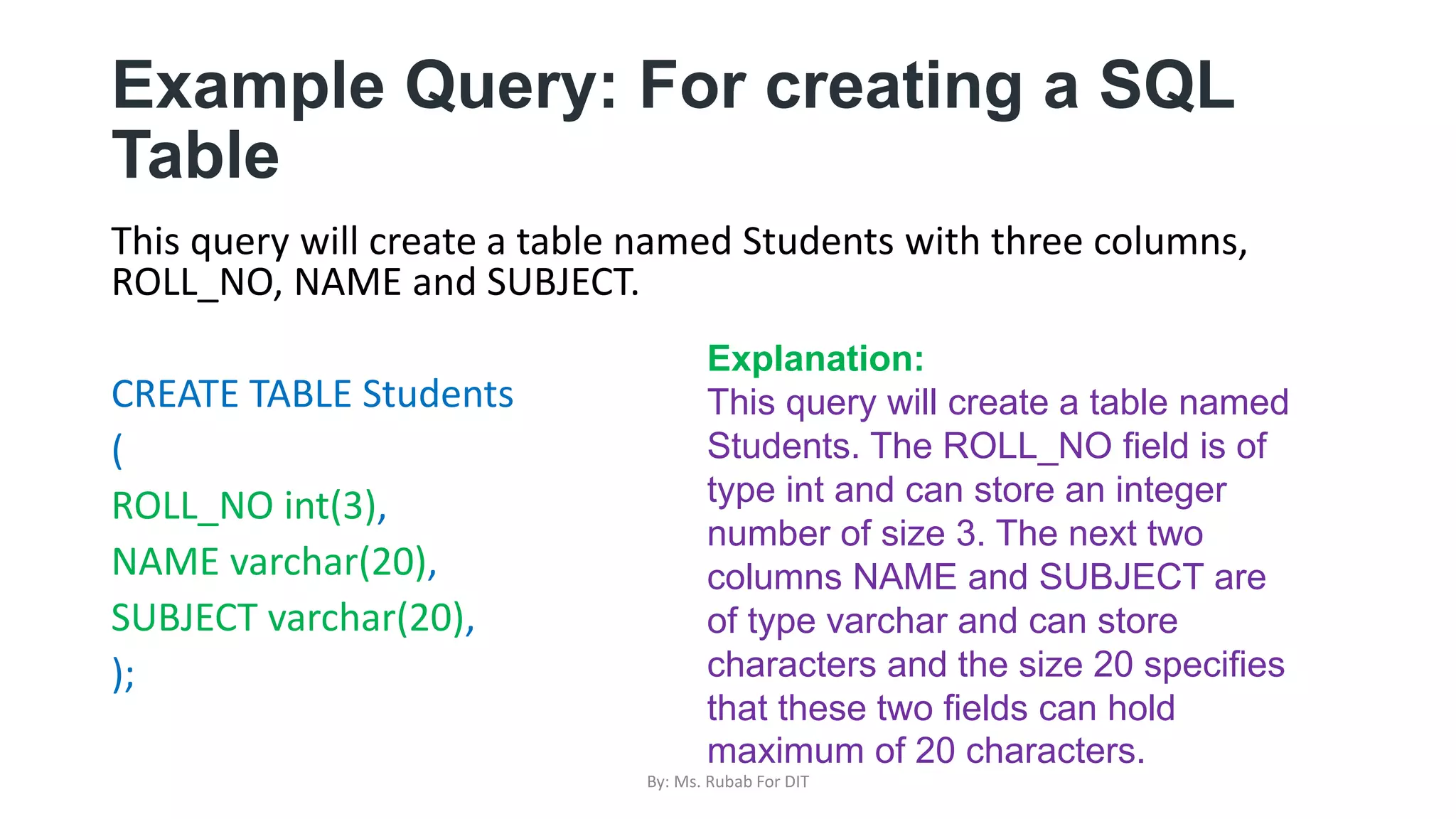 Example Query: For creating a SQL Table

This query will create a table named Students with three columns, ROLL_NO, NAME and SUBJECT.

CREATE TABLE Students

(

ROLL_NO int(3),

NAME varchar(20),

SUBJECT varchar(20),

);

Explanation:
This query will create a table named Students. The ROLL_NO field is of type int and can store an integer number of size 3. The next two columns NAME and SUBJECT are of type varchar and can store characters and the size 20 specifies that these two fields can hold maximum of 20 characters.

By: Ms. Rubab For DIT